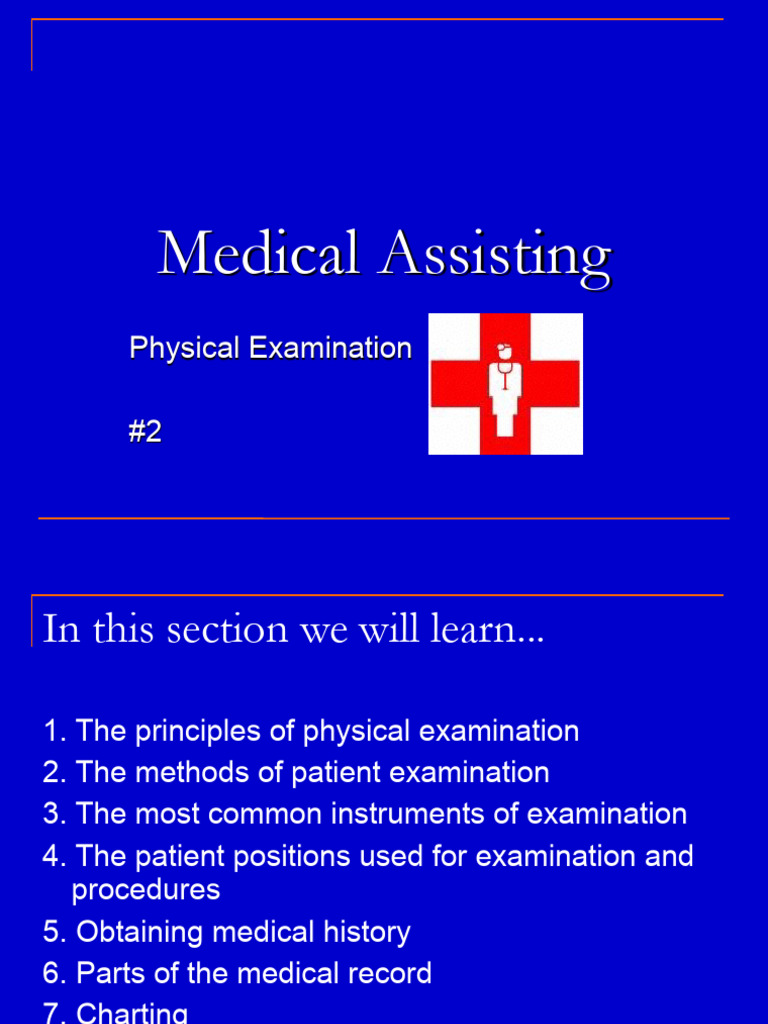 Medical Assisting

Physical Examination

#2

In this section we will learn...

1. The principles of physical examination
2. The methods of patient examination
3. The most common instruments of examination
4. The patient positions used for examination and procedures
5. Obtaining medical history
6. Parts of the medical record
7. Charting